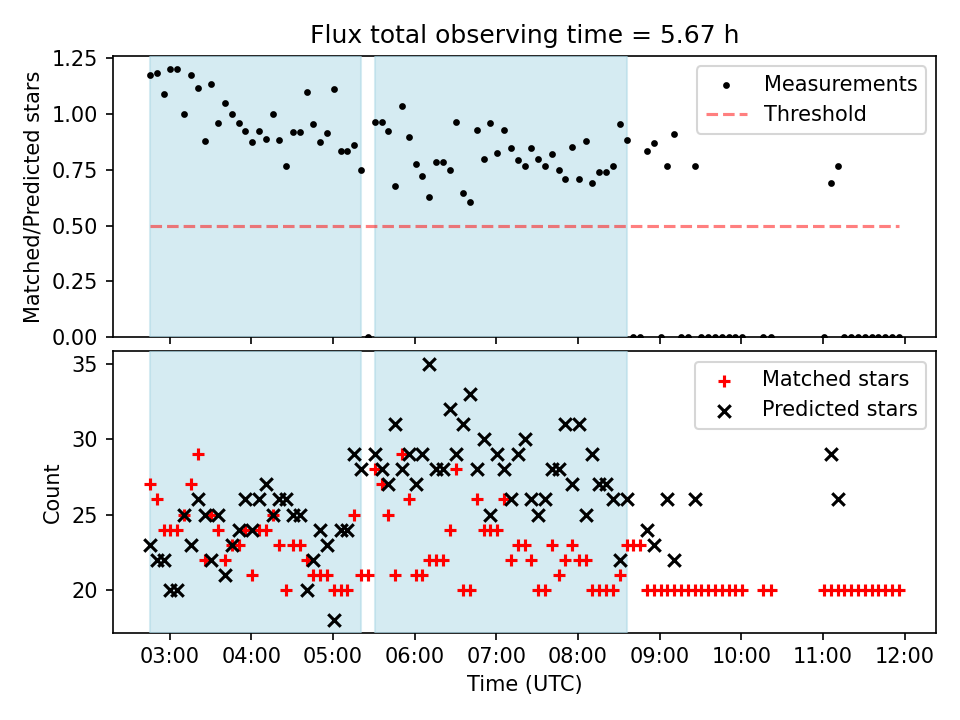 Flux total observing time = 5.67 h

Matched/Predicted stars

1.25
1.00
0.75
0.50
0.25
0.00

Measurements
Threshold

Count

35
30
25
20

Matched stars
Predicted stars

03:00 04:00 05:00 06:00 07:00 08:00 09:00 10:00 11:00 12:00

Time (UTC)